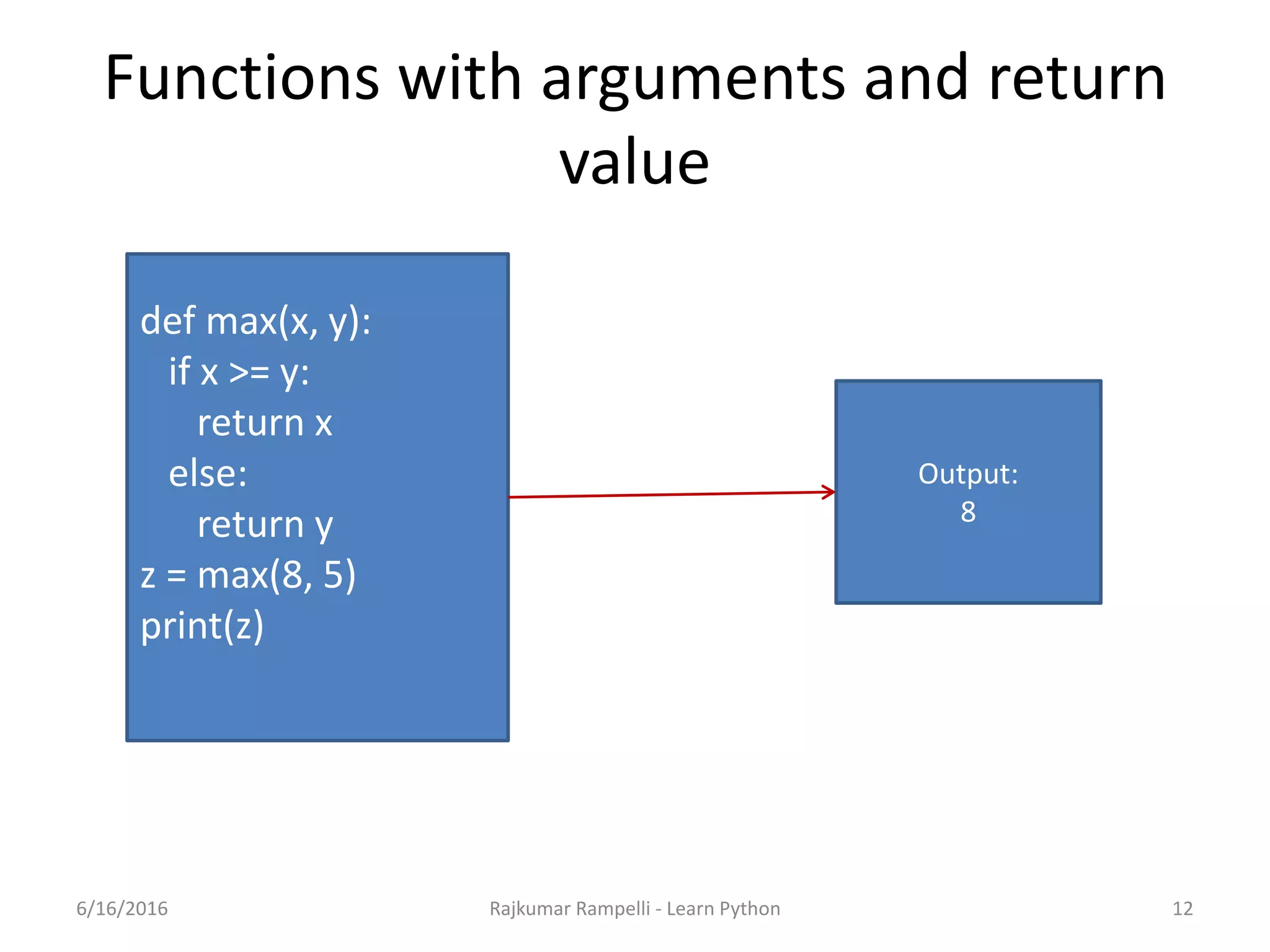 Functions with arguments and return value

def max(x, y):
  if x >= y:
    return x
  else:
    return y
z = max(8, 5)
print(z)

Output:
8

6/16/2016

Rajkumar Rampelli - Learn Python

12